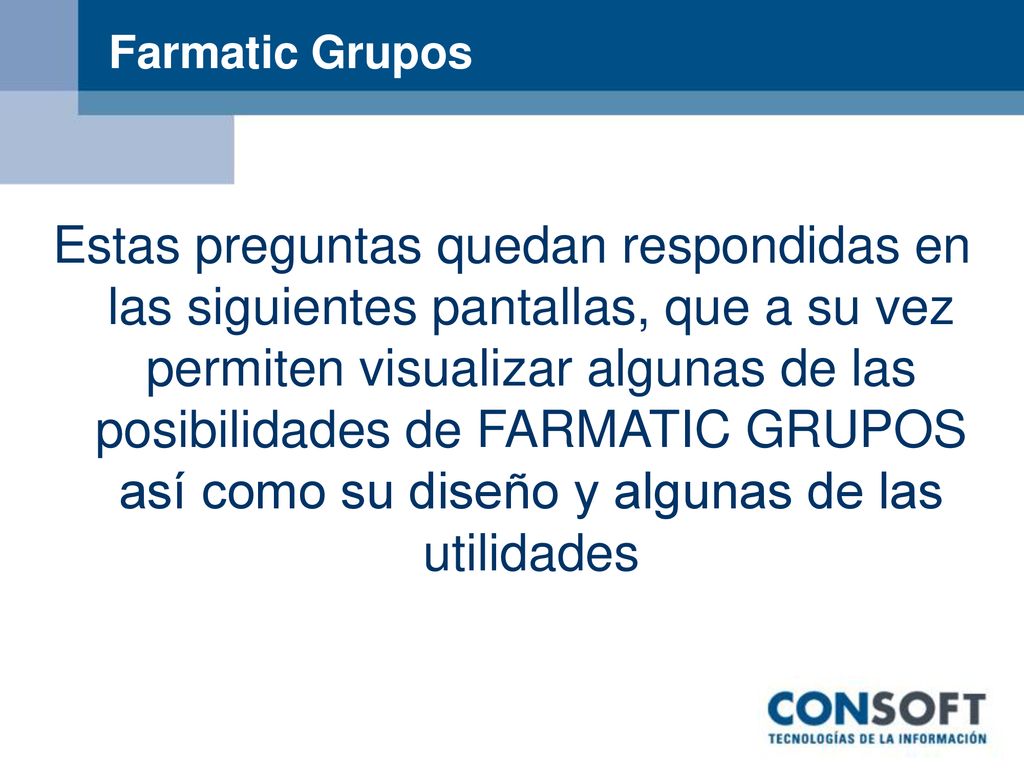 Farmatic Grupos

Estas preguntas quedan respondidas en las siguientes pantallas, que a su vez permiten visualizar algunas de las posibilidades de FARMATIC GRUPOS así como su diseño y algunas de las utilidades

CONSOFT
TECNOLOGÍAS DE LA INFORMACIÓN